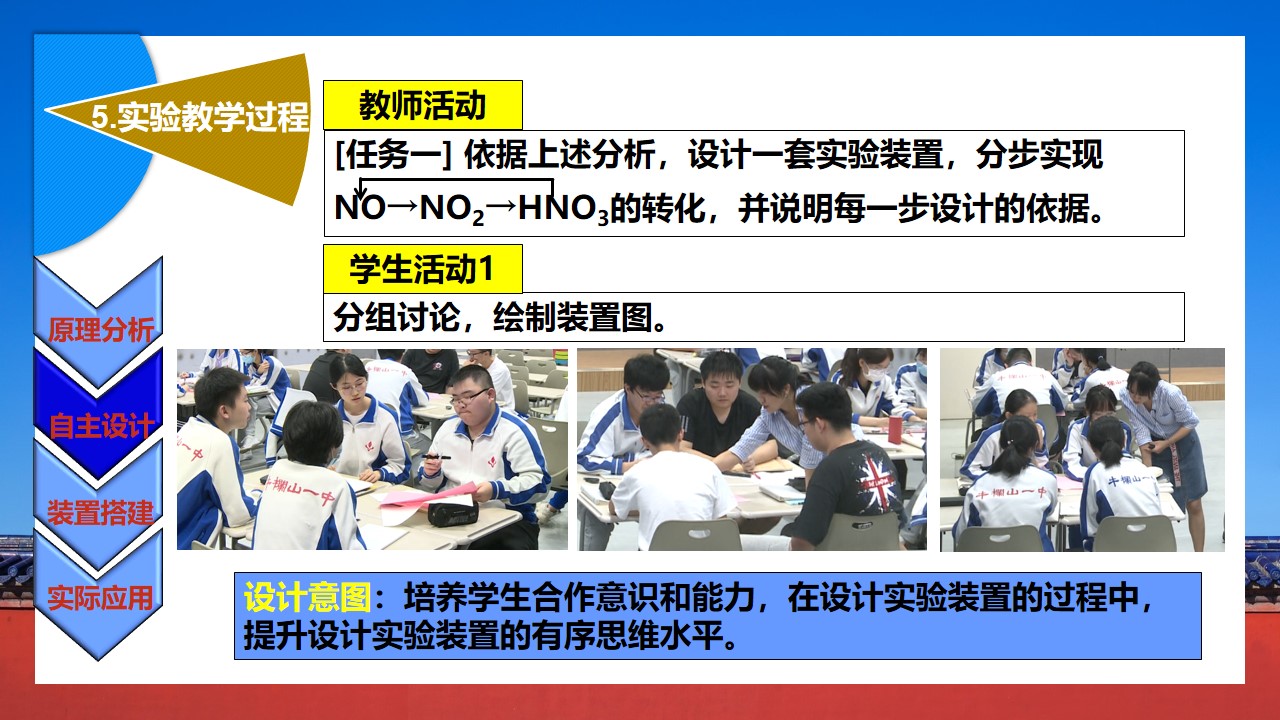 5.实验教学过程

原理分析

自主设计

装置搭建

实际应用

教师活动

[任务一] 依据上述分析，设计一套实验装置，分步实现 $NO \rightarrow NO_2 \rightarrow HNO_3$的转化，并说明每一步设计的依据。

学生活动1

分组讨论，绘制装置图。

牛栏山一中

牛栏山一中

牛栏山一中

设计意图：培养学生合作意识和能力，在设计实验装置的过程中，提升设计实验装置的有序思维水平。